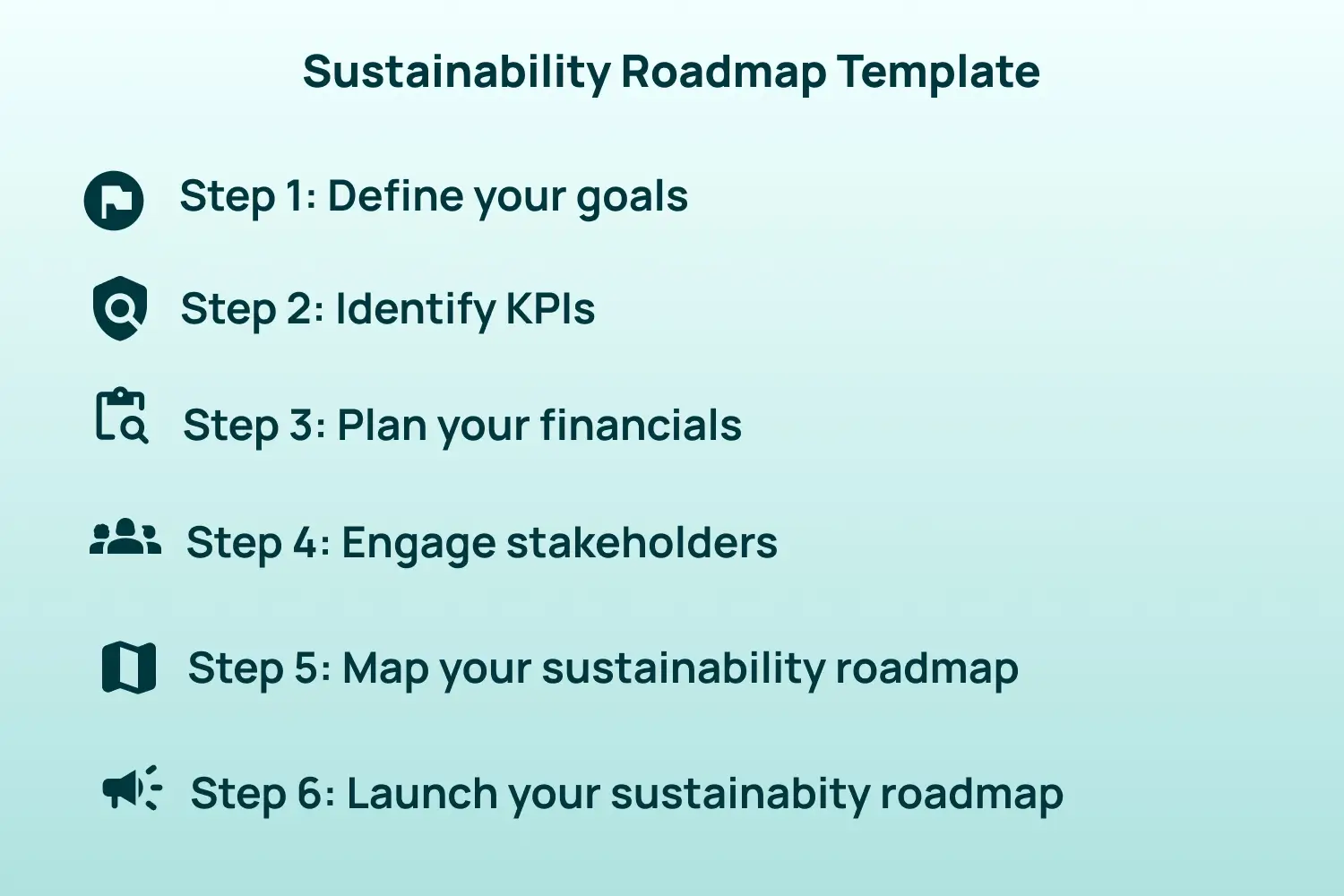 Sustainability Roadmap Template

Step 1: Define your goals

Step 2: Identify KPIs

Step 3: Plan your financials

Step 4: Engage stakeholders

Step 5: Map your sustainability roadmap

Step 6: Launch your sustainabity roadmap